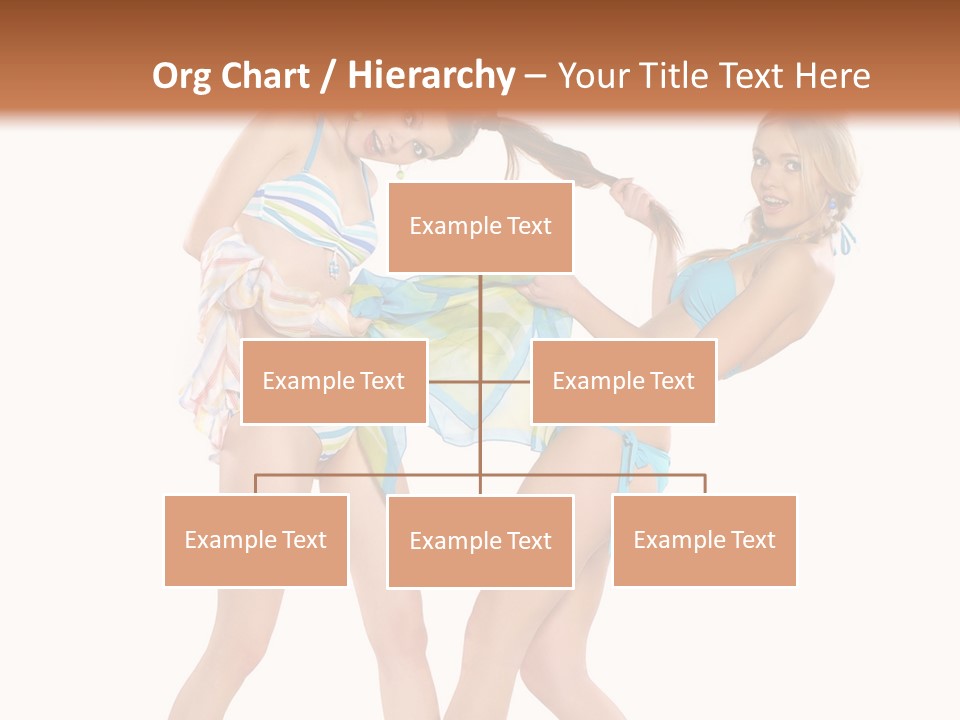 Org Chart / Hierarchy – Your Title Text Here

Example Text

Example Text

Example Text

Example Text

Example Text

Example Text